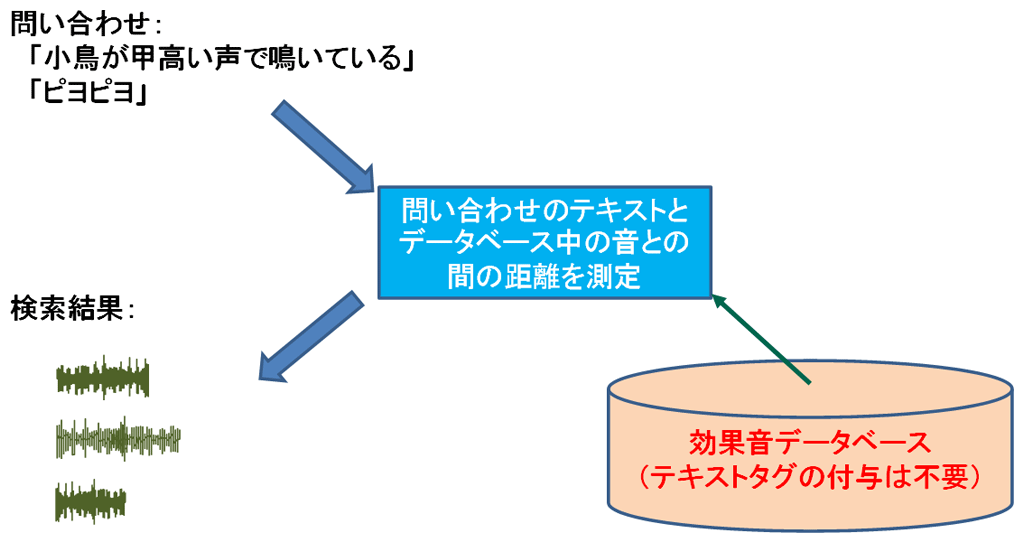 問い合わせ：
「小鳥が甲高い声で鳴いている」
「ピヨピヨ」

問い合わせのテキストとデータベース中の音との間の距離を測定

検索結果：

効果音データベース
（テキストタグの付与は不要）